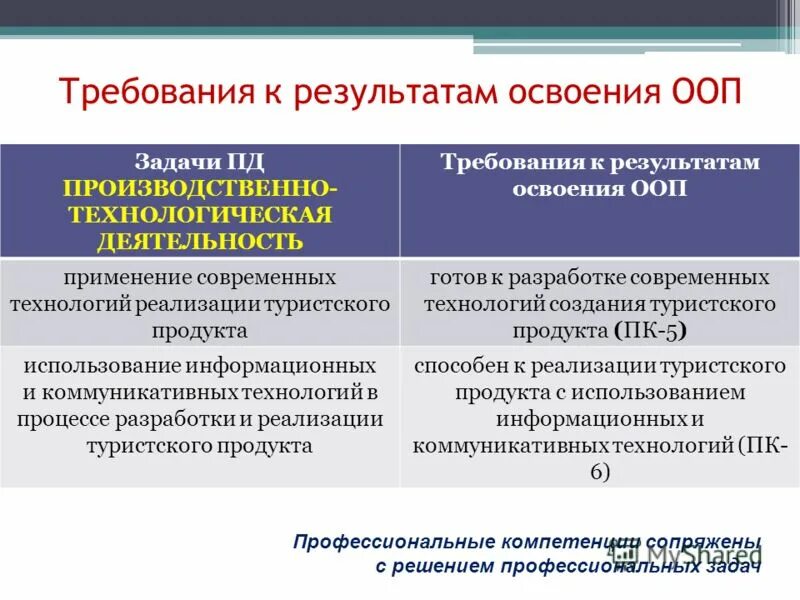 Требования к результатам освоения ООП

| Задачи ПД ПРОИЗВОДСТВЕННО-ТЕХНОЛОГИЧЕСКАЯ ДЕЯТЕЛЬНОСТЬ | Требования к результатам освоения ООП |
|---|---|
| применение современных технологий реализации туристского продукта | готов к разработке современных технологий создания туристского продукта (ПК-5) |
| использование информационных и коммуникативных технологий в процессе разработки и реализации туристского продукта | способен к реализации туристского продукта с использованием информационных и коммуникативных технологий (ПК-6) |

Профессиональные компетенции сопряжены с решением профессиональных задач

MyShared